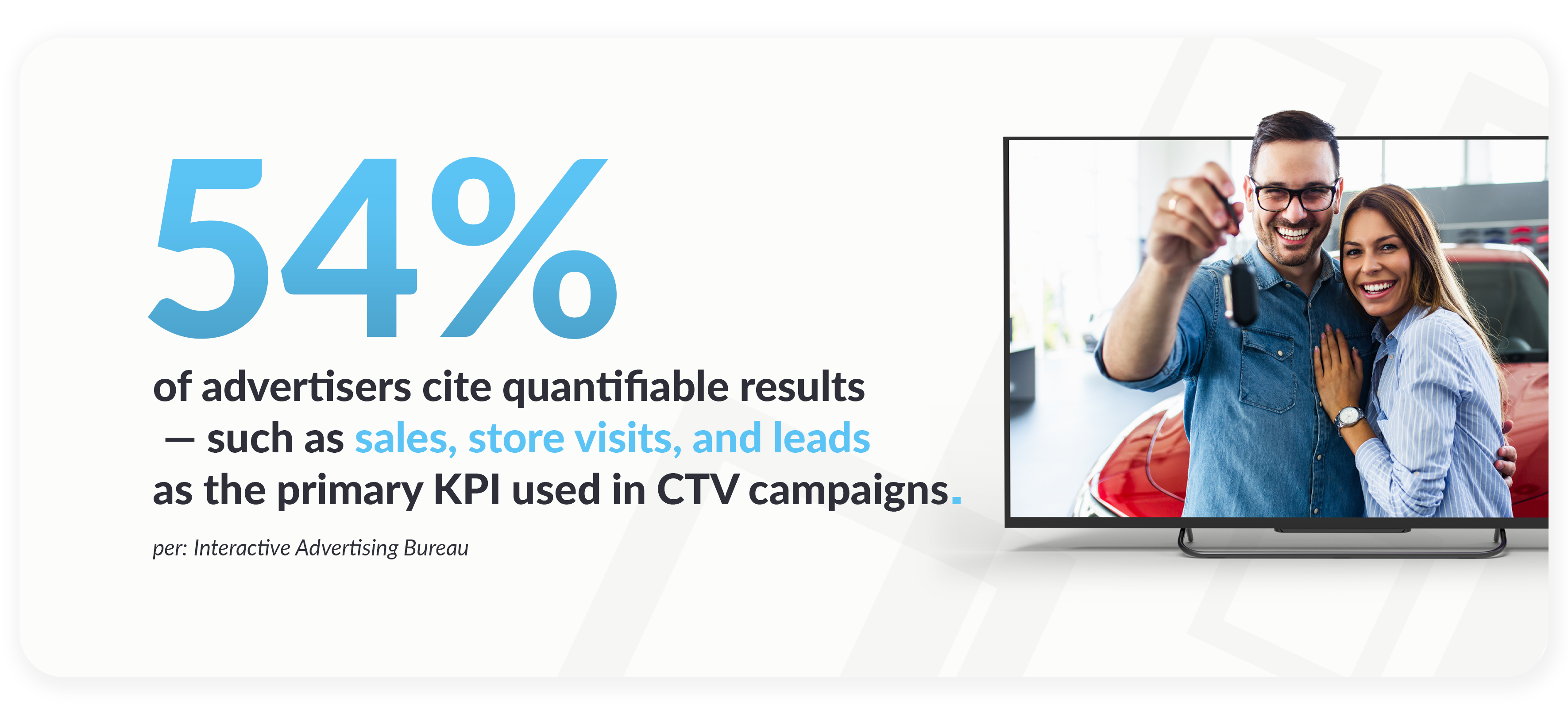 54%

of advertisers cite quantifiable results — such as sales, store visits, and leads as the primary KPI used in CTV campaigns.

per: Interactive Advertising Bureau